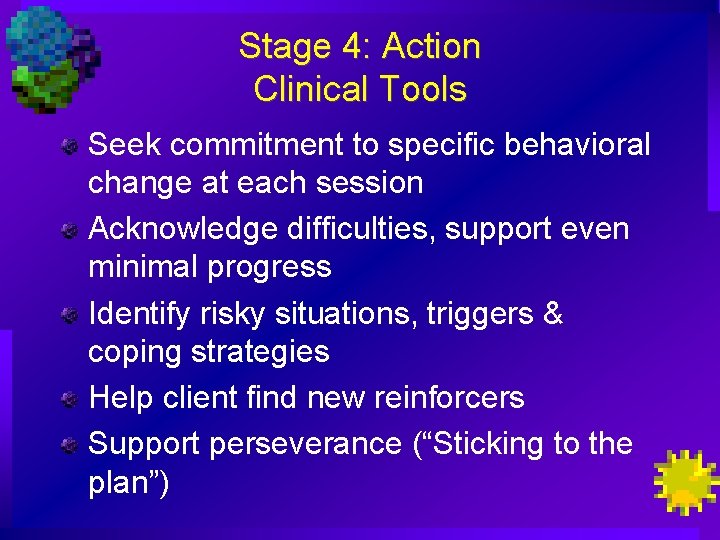 Stage 4: Action
Clinical Tools

Seek commitment to specific behavioral change at each session

Acknowledge difficulties, support even minimal progress

Identify risky situations, triggers & coping strategies

Help client find new reinforcers

Support perseverance (“Sticking to the plan”)